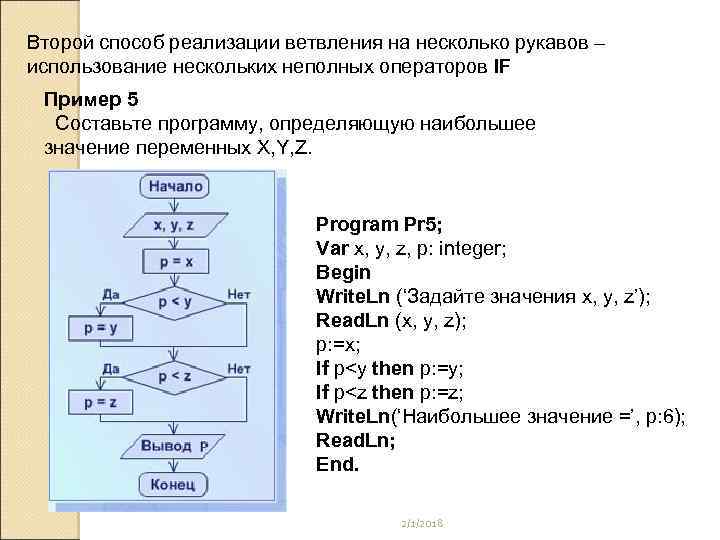 Второй способ реализации ветвления на несколько рукавов – использование нескольких неполных операторов IF

Пример 5
Составьте программу, определяющую наибольшее значение переменных X,Y,Z.

Начало
x, y, z
p = x
Да
p < y
Нет
p = y
Да
p < z
Нет
p = z
Вывод p
Конец

Program Pr5;
Var x, y, z, p: integer;
Begin
WriteLn (‘Задайте значения x, y, z’);
ReadLn (x, y, z);
p:=x;
If p<y then p:=y;
If p<z then p:=z;
WriteLn(‘Наибольшее значение =’, p:6);
ReadLn;
End.

2/1/2018